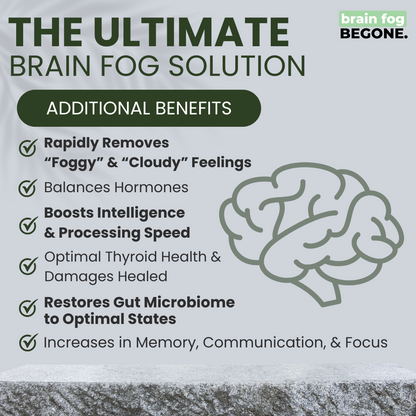 THE ULTIMATE
BRAIN FOG SOLUTION

brain fog
BEGONE.

ADDITIONAL BENEFITS

Rapidly Removes "Foggy" & "Cloudy" Feelings

Balances Hormones

Boosts Intelligence & Processing Speed

Optimal Thyroid Health & Damages Healed

Restores Gut Microbiome to Optimal States

Increases in Memory, Communication, & Focus